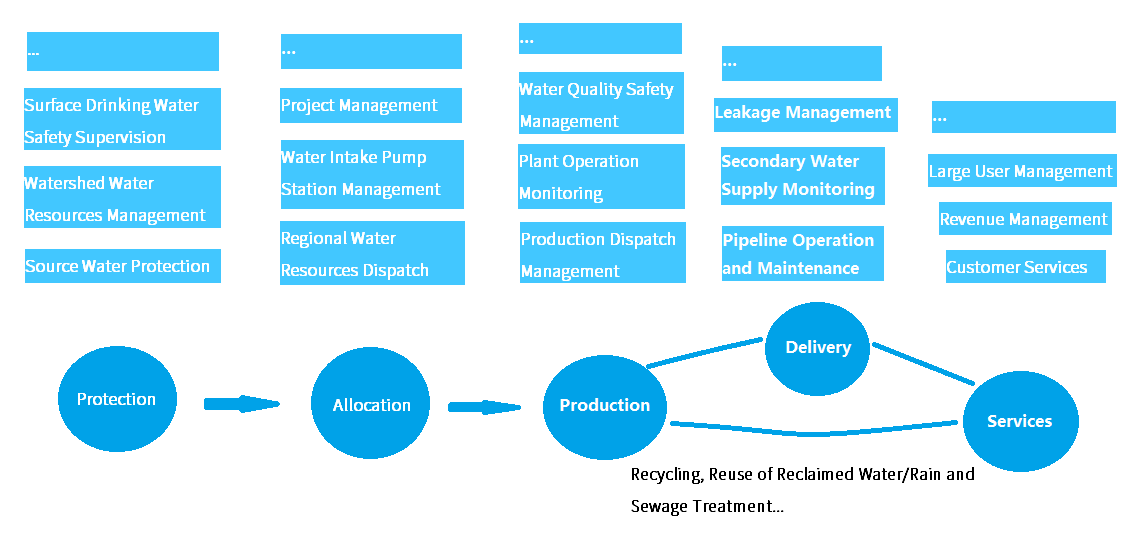 ...

Surface Drinking Water Safety Supervision

Watershed Water Resources Management

Source Water Protection

...

Project Management

Water Intake Pump Station Management

Regional Water Resources Dispatch

...

Water Quality Safety Management

Plant Operation Monitoring

Production Dispatch Management

...

Leakage Management

Secondary Water Supply Monitoring

Pipeline Operation and Maintenance

...

Large User Management

Revenue Management

Customer Services

Protection

Allocation

Production

Delivery

Services

Recycling, Reuse of Reclaimed Water/Rain and Sewage Treatment...